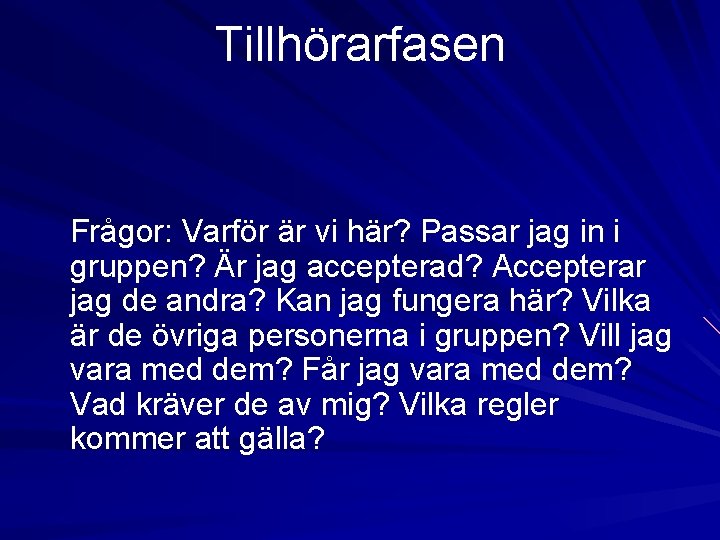 Tillhörarfasen

Frågor: Varför är vi här? Passar jag in i gruppen? Är jag accepterad? Accepterar jag de andra? Kan jag fungera här? Vilka är de övriga personerna i gruppen? Vill jag vara med dem? Får jag vara med dem? Vad kräver de av mig? Vilka regler kommer att gälla?